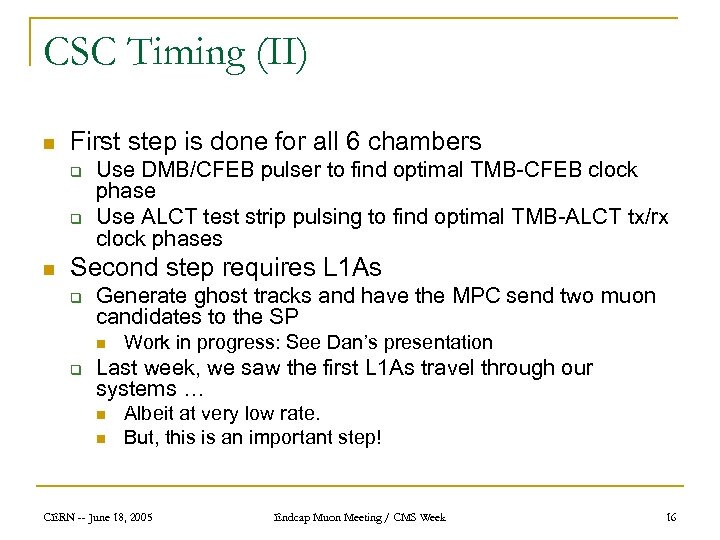 CSC Timing (II)

First step is done for all 6 chambers

Use DMB/CFEB pulser to find optimal TMB-CFEB clock phase

Use ALCT test strip pulsing to find optimal TMB-ALCT tx/rx clock phases

Second step requires L1As

Generate ghost tracks and have the MPC send two muon candidates to the SP

Work in progress: See Dan's presentation

Last week, we saw the first L1As travel through our systems …

Albeit at very low rate.

But, this is an important step!

CERN -- June 18, 2005

Endcap Muon Meeting / CMS Week

16